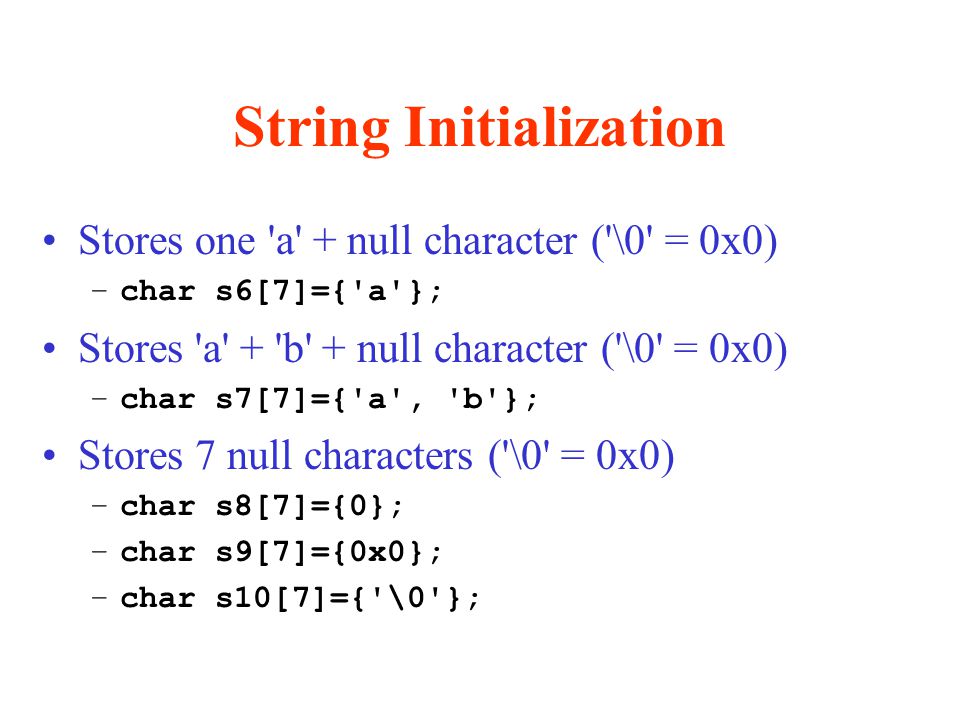 String Initialization

• Stores one 'a' + null character ('\0' = 0x0)
  – char s6[7]={'a'};
• Stores 'a' + 'b' + null character ('\0' = 0x0)
  – char s7[7]={'a', 'b'};
• Stores 7 null characters ('\0' = 0x0)
  – char s8[7]={0};
  – char s9[7]={0x0};
  – char s10[7]={'\0'};